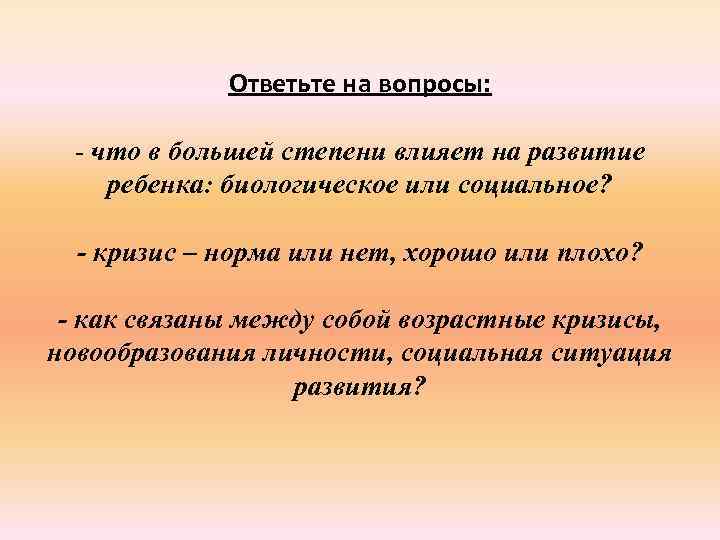 Ответьте на вопросы:

- что в большей степени влияет на развитие ребенка: биологическое или социальное?

- кризис – норма или нет, хорошо или плохо?

- как связаны между собой возрастные кризисы, новообразования личности, социальная ситуация развития?